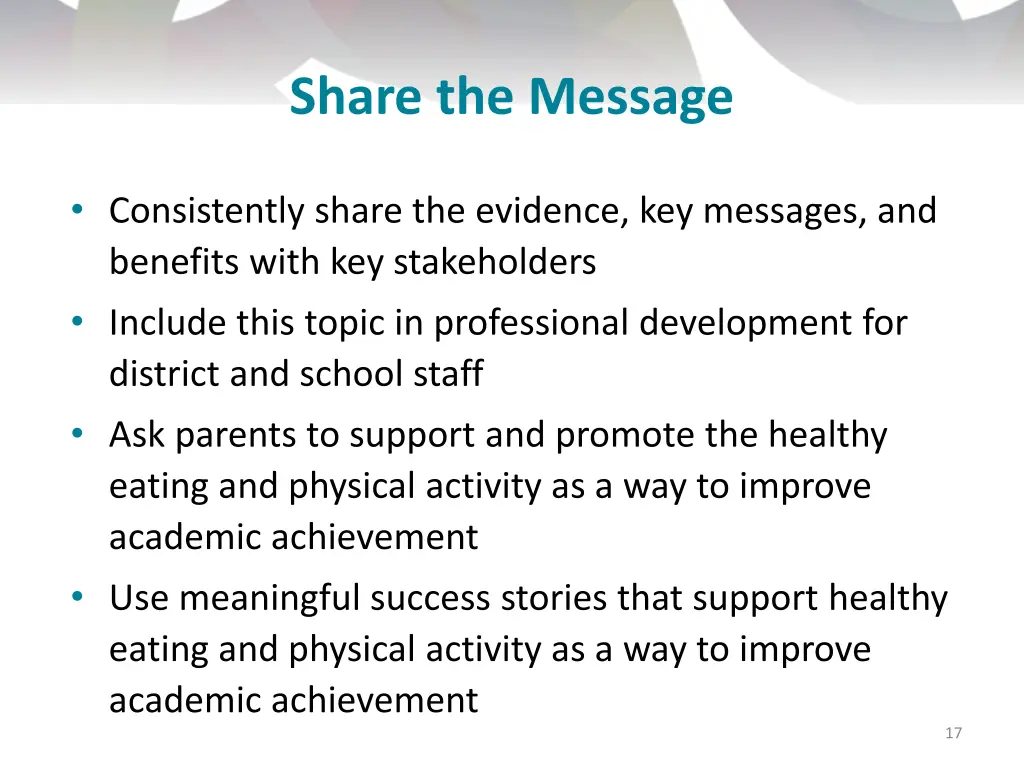 Share the Message

• Consistently share the evidence, key messages, and benefits with key stakeholders
• Include this topic in professional development for district and school staff
• Ask parents to support and promote the healthy eating and physical activity as a way to improve academic achievement
• Use meaningful success stories that support healthy eating and physical activity as a way to improve academic achievement

17